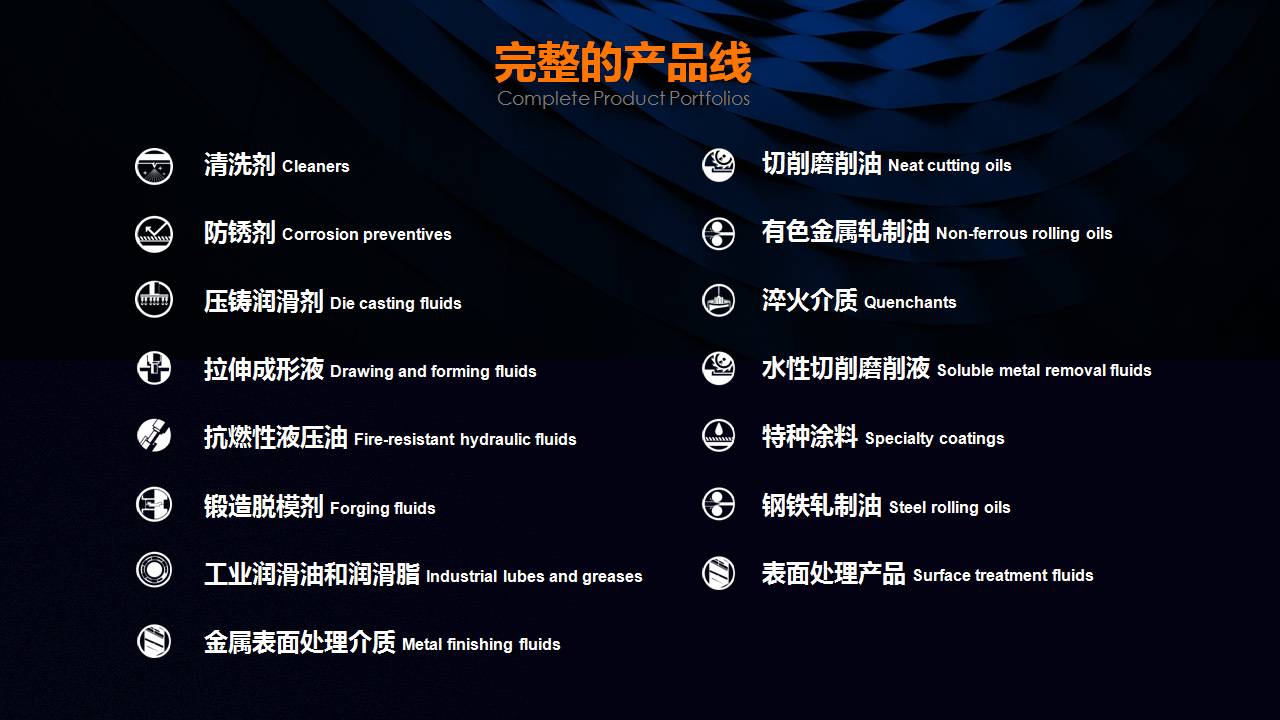 完整的产品线
Complete Product Portfolios

清洗剂 Cleaners

防锈剂 Corrosion preventives

压铸润滑剂 Die casting fluids

拉伸成形液 Drawing and forming fluids

抗燃性液压油 Fire-resistant hydraulic fluids

锻造脱模剂 Forging fluids

工业润滑油和润滑脂 Industrial lubes and greases

金属表面处理介质 Metal finishing fluids

切削磨削油 Neat cutting oils

有色金属轧制油 Non-ferrous rolling oils

淬火介质 Quenchants

水性切削磨削液 Soluble metal removal fluids

特种涂料 Specialty coatings

钢铁轧制油 Steel rolling oils

表面处理产品 Surface treatment fluids